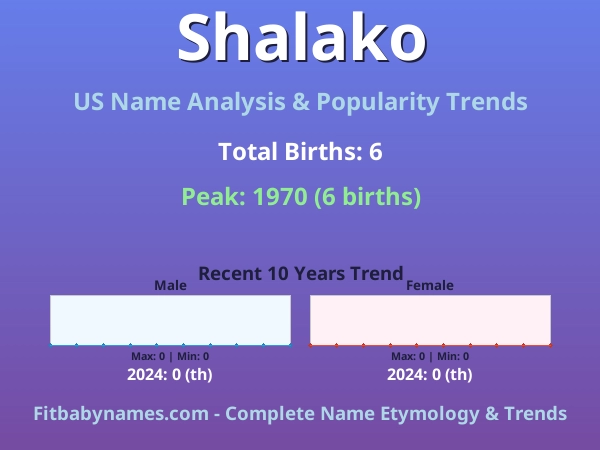 Shalako

US Name Analysis & Popularity Trends

Total Births: 6

Peak: 1970 (6 births)

Recent 10 Years Trend

Male

Max: 0 | Min: 0

2024: 0 (th)

Female

Max: 0 | Min: 0

2024: 0 (th)

Fitbabynames.com - Complete Name Etymology & Trends